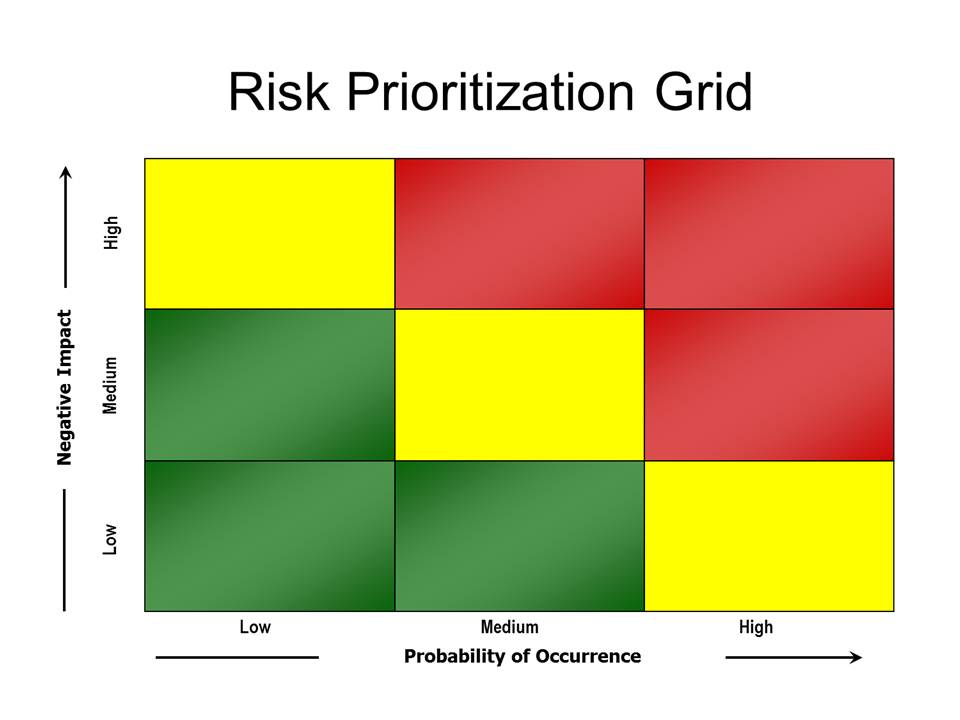 Risk Prioritization Grid

Negative Impact

High

Medium

Low

Low

Medium

High

Probability of Occurrence